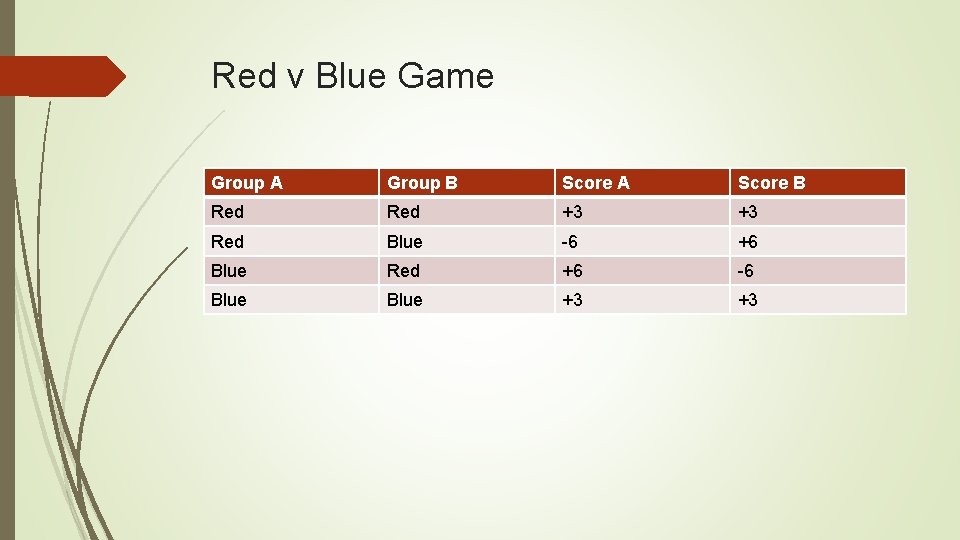 Red v Blue Game

| Group A | Group B | Score A | Score B |
|---|---|---|---|
| Red | Red | +3 | +3 |
| Red | Blue | -6 | +6 |
| Blue | Red | +6 | -6 |
| Blue | Blue | +3 | +3 |